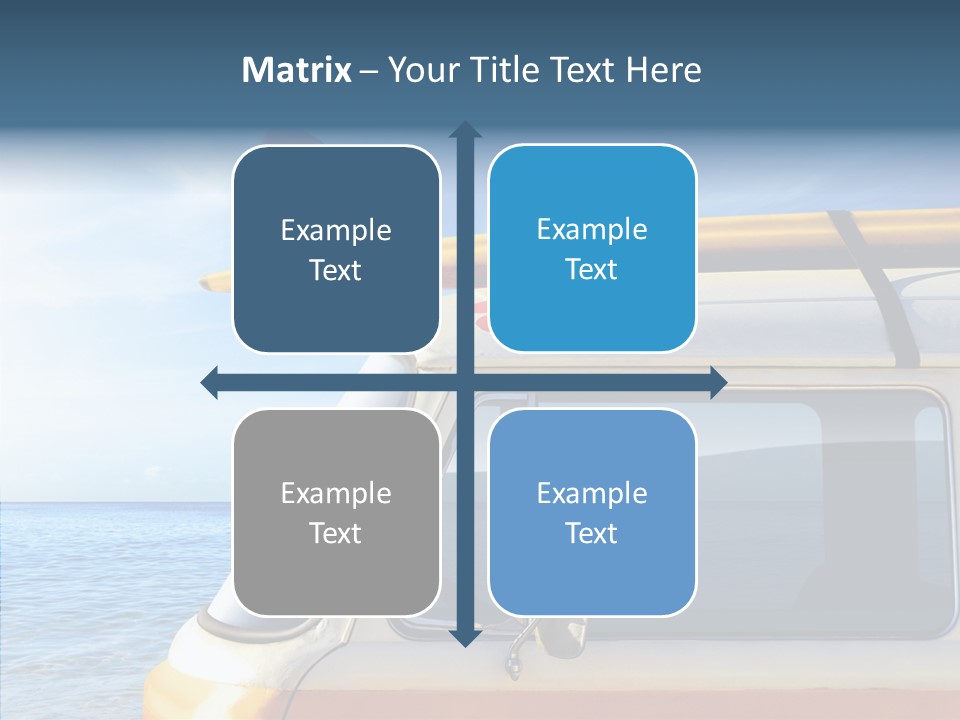 Matrix – Your Title Text Here

Example Text

Example Text

Example Text

Example Text